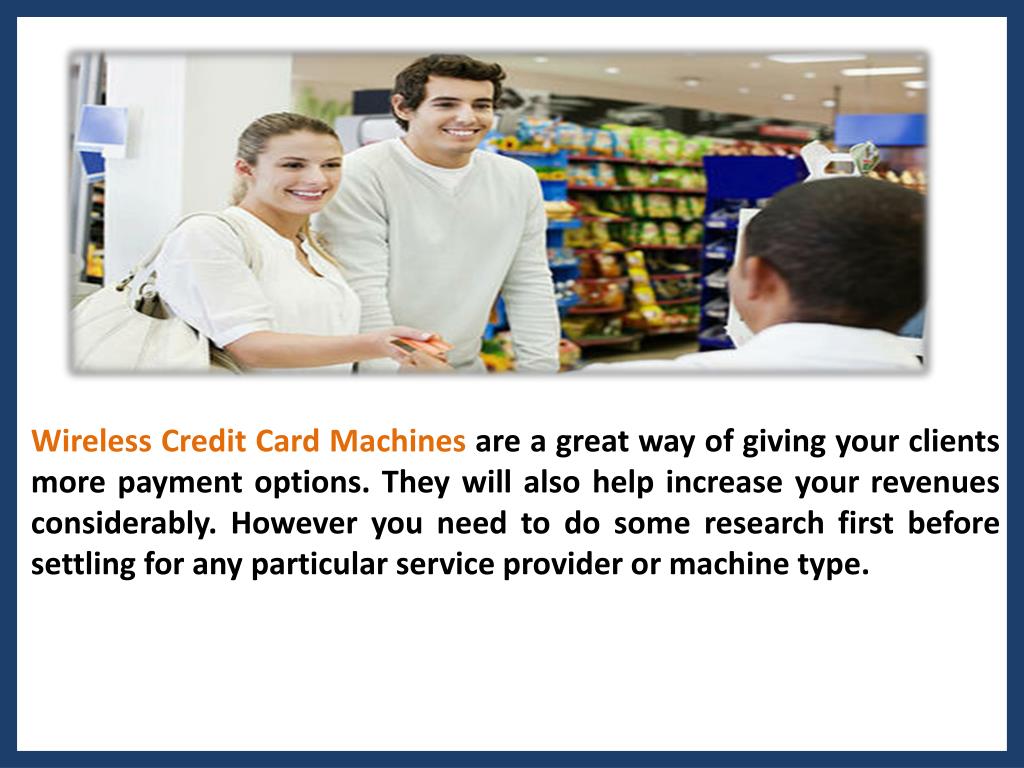 Wireless Credit Card Machines are a great way of giving your clients more payment options. They will also help increase your revenues considerably. However you need to do some research first before settling for any particular service provider or machine type.